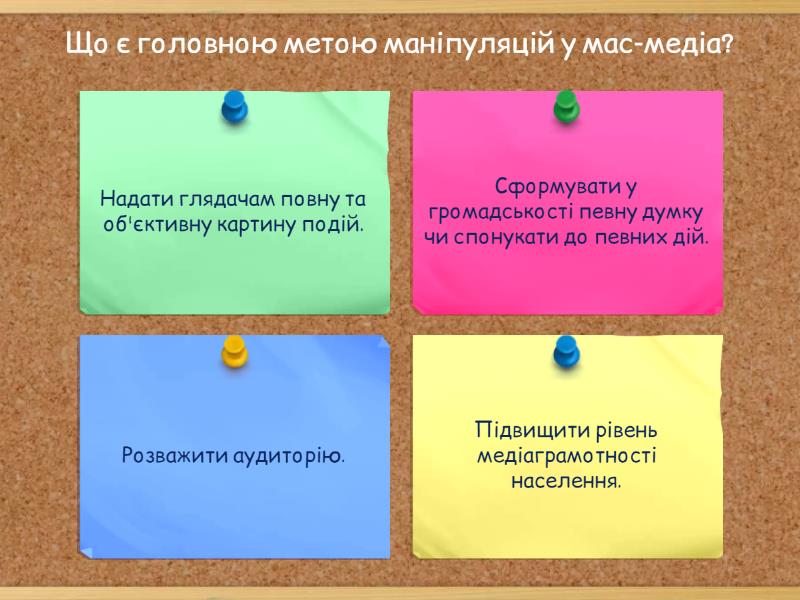 Що є головною метою маніпуляцій у мас-медіа?

Надати глядачам повну та об'єктивну картину подій.

Сформувати у громадськості певну думку чи спонукати до певних дій.

Розважити аудиторію.

Підвищити рівень медіаграмотності населення.